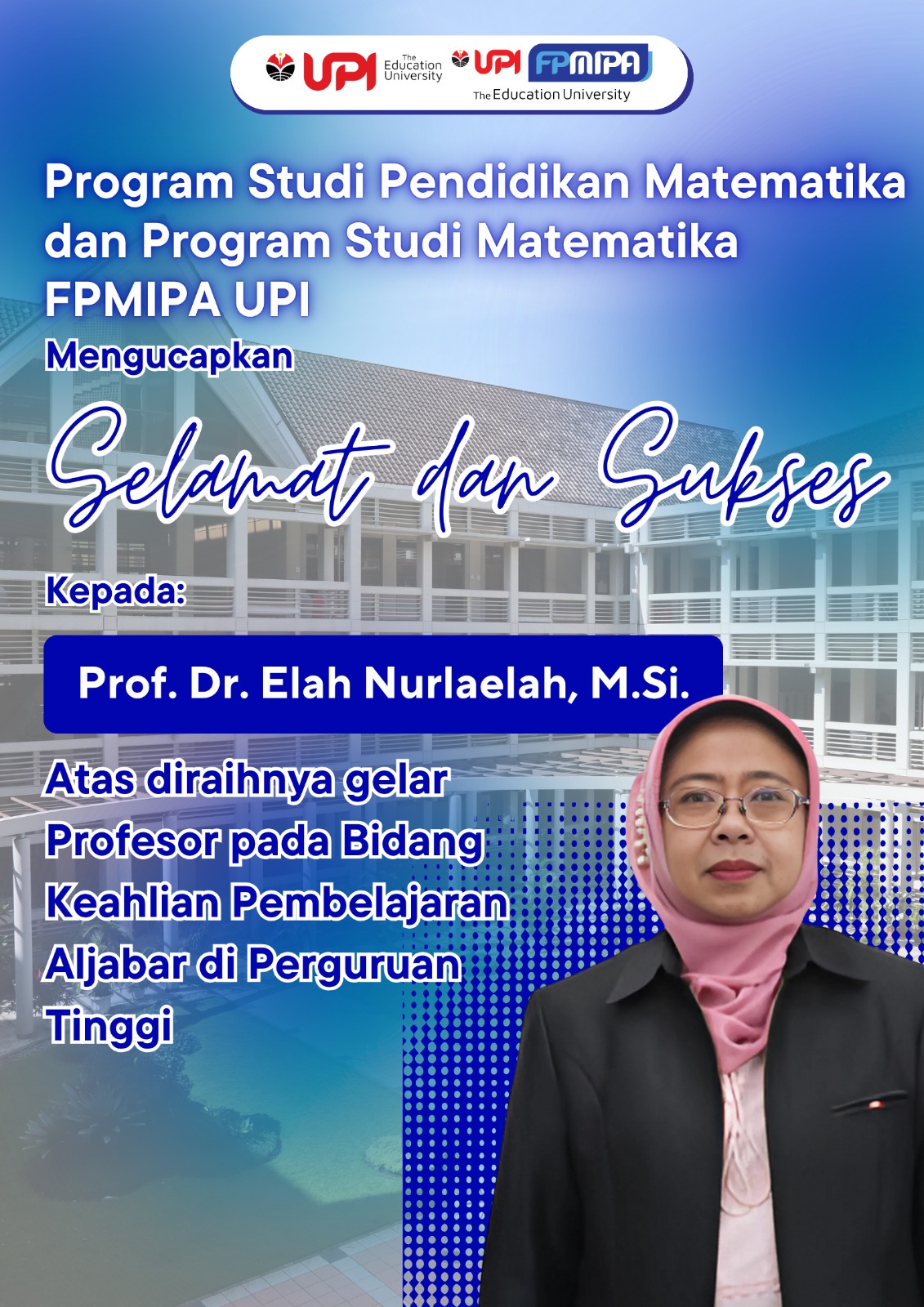 UPI The Education University UPI FPMIPA The Education University

Program Studi Pendidikan Matematika dan Program Studi Matematika FPMIPA UPI

Mengucapkan

Selamat dan Sukses

Kepada:

Prof. Dr. Elah Nurlaelah, M.Si.

Atas diraihnya gelar Profesor pada Bidang Keahlian Pembelajaran Aljabar di Perguruan Tinggi